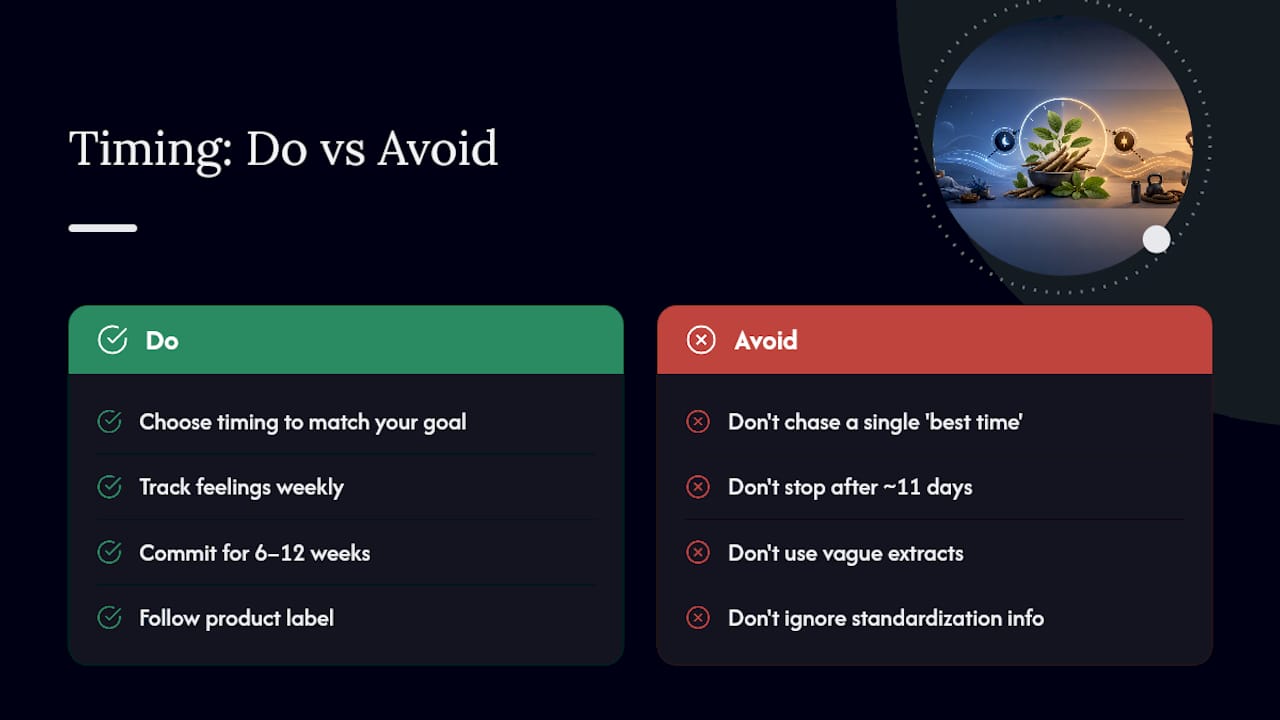 Timing: Do vs Avoid

Do

Choose timing to match your goal

Track feelings weekly

Commit for 6–12 weeks

Follow product label

Avoid

Don't chase a single 'best time'

Don't stop after ~11 days

Don't use vague extracts

Don't ignore standardization info